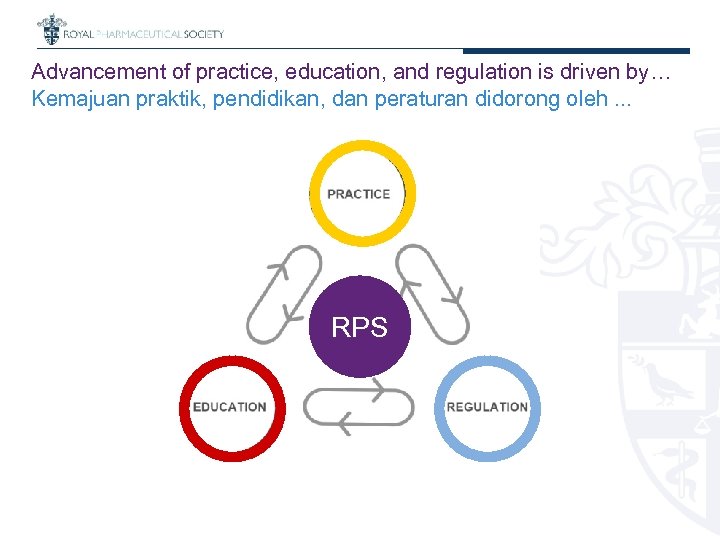 ROYAL PHARMACEUTICAL SOCIETY

Advancement of practice, education, and regulation is driven by…
Kemajuan praktik, pendidikan, dan peraturan didorong oleh ...

PRACTICE

RPS

EDUCATION

REGULATION